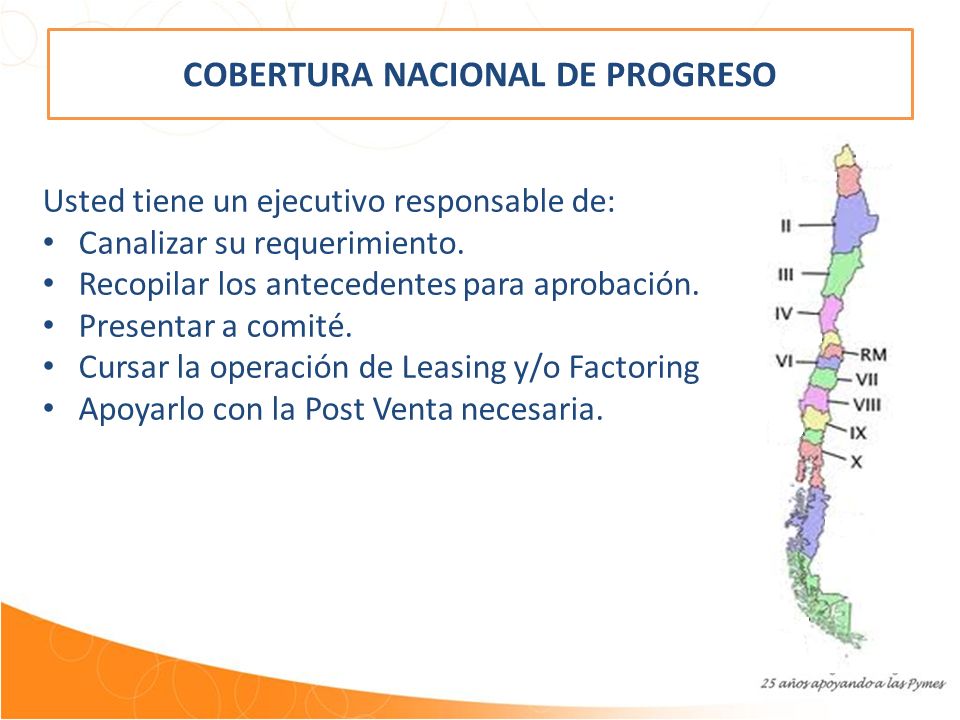 COBERTURA NACIONAL DE PROGRESO

Usted tiene un ejecutivo responsable de:
• Canalizar su requerimiento.
• Recopilar los antecedentes para aprobación.
• Presentar a comité.
• Cursar la operación de Leasing y/o Factoring
• Apoyarlo con la Post Venta necesaria.

II
III
IV
VI
RM
VII
VIII
IX
X

25 años apoyando a las Pymes